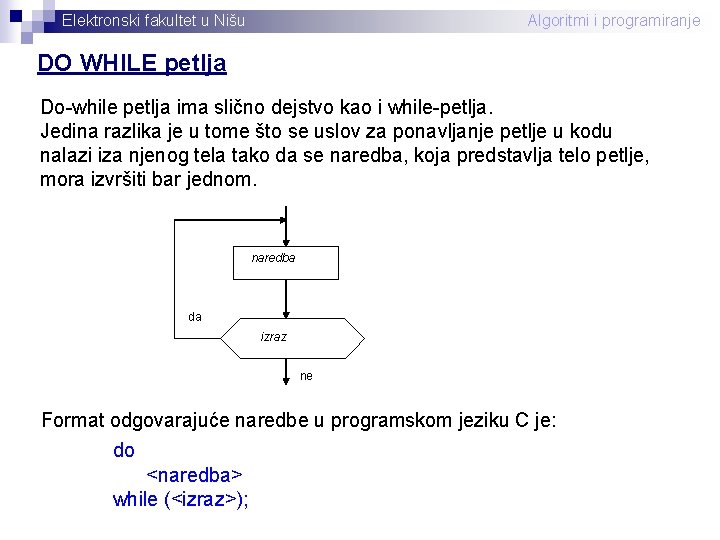 Elektronski fakultet u Nišu

Algoritmi i programiranje

DO WHILE petlja

Do-while petlja ima slično dejstvo kao i while-petlja.
Jedina razlika je u tome što se uslov za ponavljanje petlje u kodu nalazi iza njenog tela tako da se naredba, koja predstavlja telo petlje, mora izvršiti bar jednom.

naredba

da

izraz

ne

Format odgovarajuće naredbe u programskom jeziku C je:

do
<naredba>
while (<izraz>);